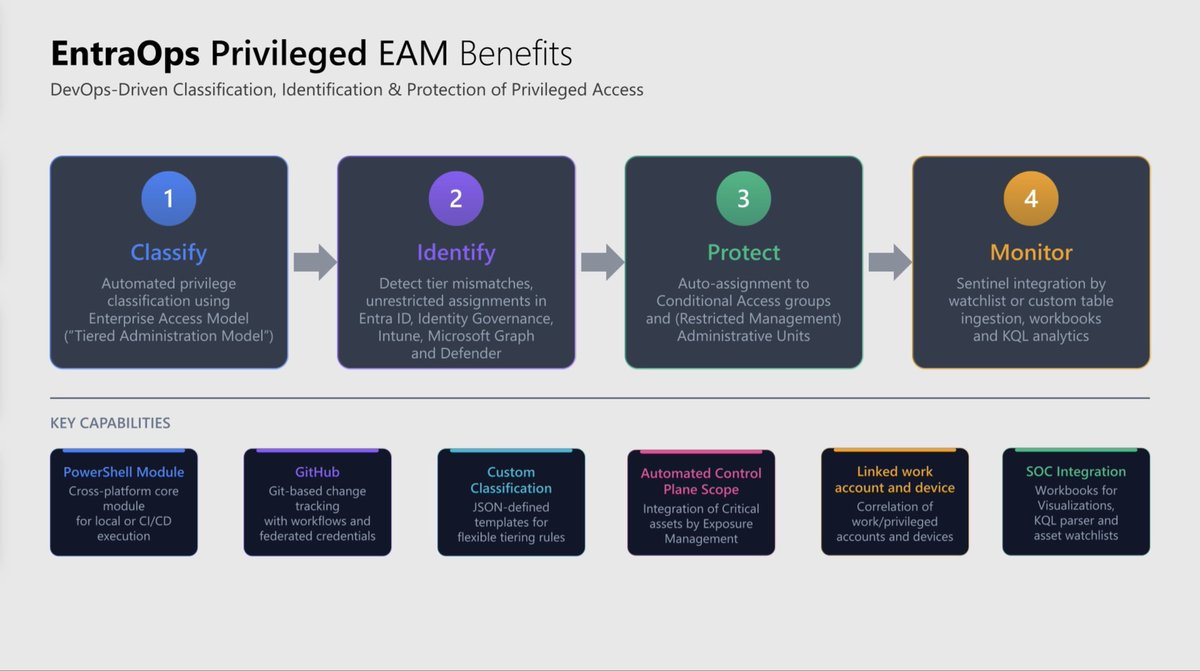 EntraOps Privileged EAM Benefits
DevOps-Driven Classification, Identification & Protection of Privileged Access

1
Classify
Automated privilege classification using Enterprise Access Model ("Tiered Administration Model")

2
Identify
Detect tier mismatches, unrestricted assignments in Entra ID, Identity Governance, Intune, Microsoft Graph and Defender

3
Protect
Auto-assignment to Conditional Access groups and (Restricted Management) Administrative Units

4
Monitor
Sentinel integration by watchlist or custom table ingestion, workbooks and KQL analytics

KEY CAPABILITIES

PowerShell Module
Cross-platform core module for local or CI/CD execution

GitHub
Git-based change tracking with workflows and federated credentials

Custom Classification
JSON-defined templates for flexible tiering rules

Automated Control Plane Scope
Integration of Critical assets by Exposure Management

Linked work account and device
Correlation of work/privileged accounts and devices

SOC Integration
Workbooks for Visualizations, KQL parser and asset watchlists